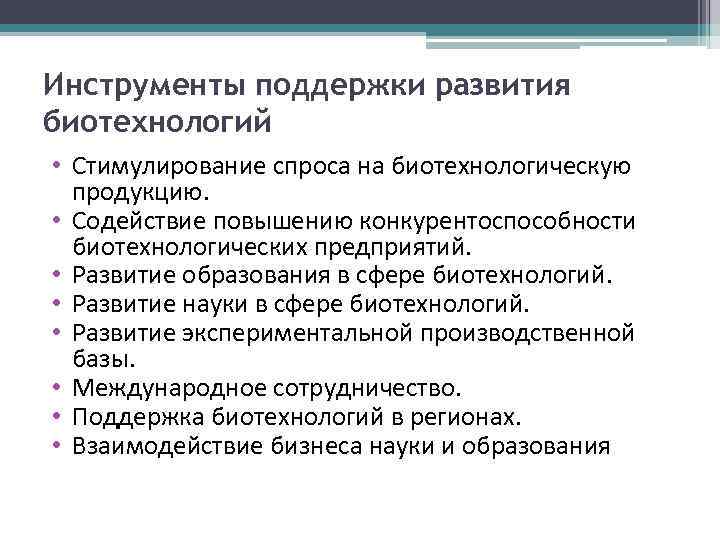 Инструменты поддержки развития биотехнологий

• Стимулирование спроса на биотехнологическую продукцию.
• Содействие повышению конкурентоспособности биотехнологических предприятий.
• Развитие образования в сфере биотехнологий.
• Развитие науки в сфере биотехнологий.
• Развитие экспериментальной производственной базы.
• Международное сотрудничество.
• Поддержка биотехнологий в регионах.
• Взаимодействие бизнеса науки и образования